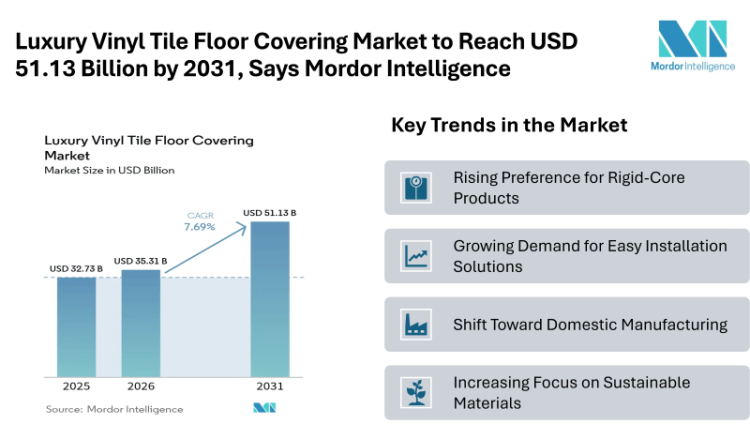 Luxury Vinyl Tile Floor Covering Market to Reach USD 51.13 Billion by 2031, Says Mordor Intelligence

Mordor Intelligence

Luxury Vinyl Tile Floor Covering Market
Market Size in USD Billion

CAGR
7.69%

USD 32.73 B
USD 35.31 B
USD 51.13 B

2025
2026
2031

Source: Mordor Intelligence

Key Trends in the Market

Rising Preference for Rigid-Core Products

Growing Demand for Easy Installation Solutions

Shift Toward Domestic Manufacturing

Increasing Focus on Sustainable Materials